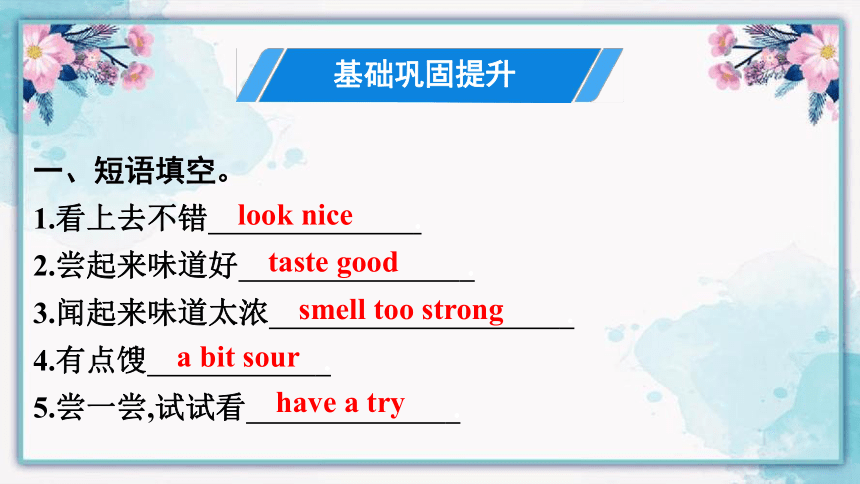 基础巩固提升

一、短语填空。

1.看上去不错 look nice

2.尝起来味道好 taste good

3.闻起来味道太浓 smell too strong

4.有点馊 a bit sour

5.尝一尝,试试看 have a try